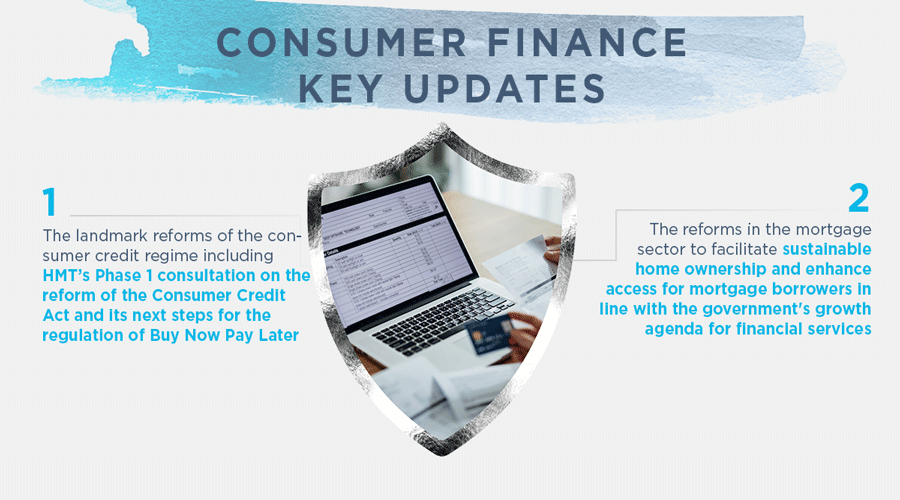 CONSUMER FINANCE KEY UPDATES

1

The landmark reforms of the consumer credit regime including HMT's Phase 1 consultation on the reform of the Consumer Credit Act and its next steps for the regulation of Buy Now Pay Later

2

The reforms in the mortgage sector to facilitate sustainable home ownership and enhance access for mortgage borrowers in line with the government's growth agenda for financial services